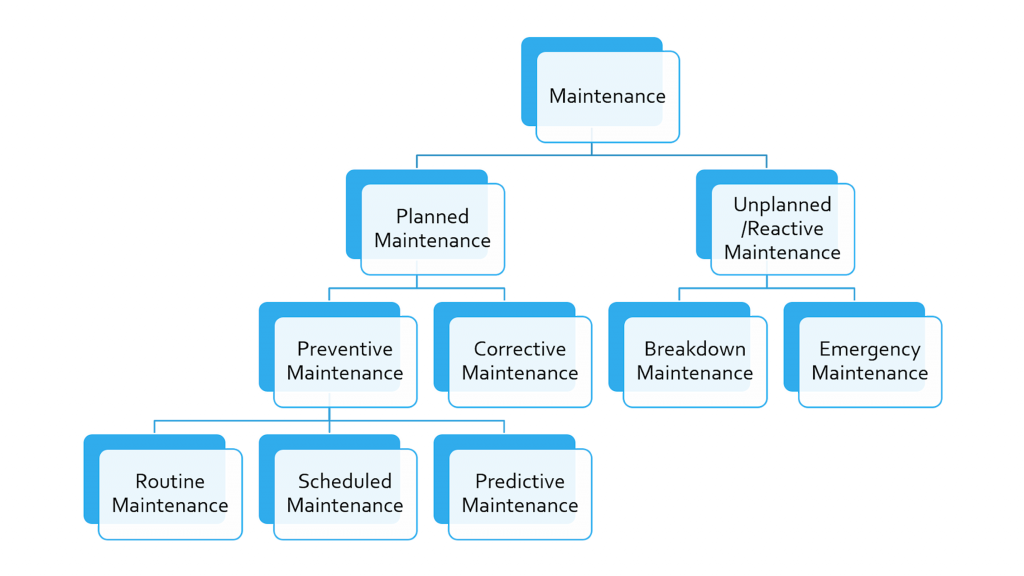 Maintenance

Planned Maintenance

Unplanned /Reactive Maintenance

Preventive Maintenance

Corrective Maintenance

Breakdown Maintenance

Emergency Maintenance

Routine Maintenance

Scheduled Maintenance

Predictive Maintenance